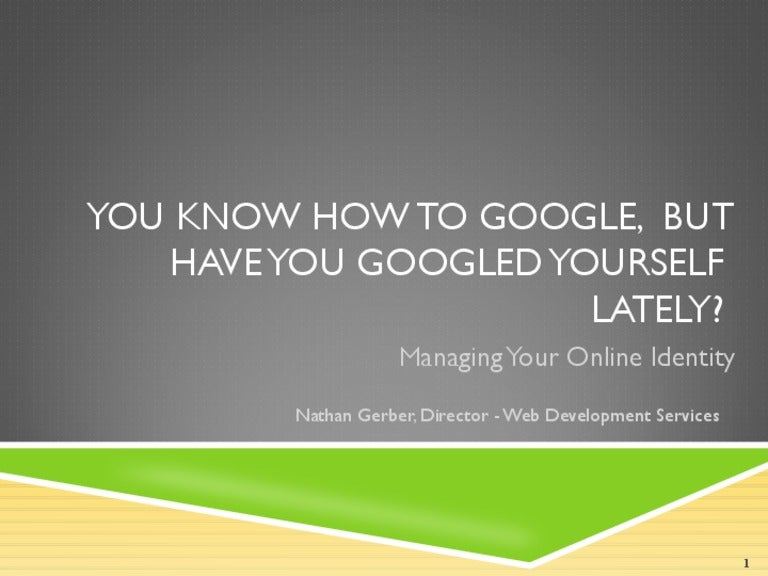 YOU KNOW HOW TO GOOGLE, BUT HAVE YOU GOOGLED YOURSELF LATELY?

Managing Your Online Identity

Nathan Gerber, Director - Web Development Services

1